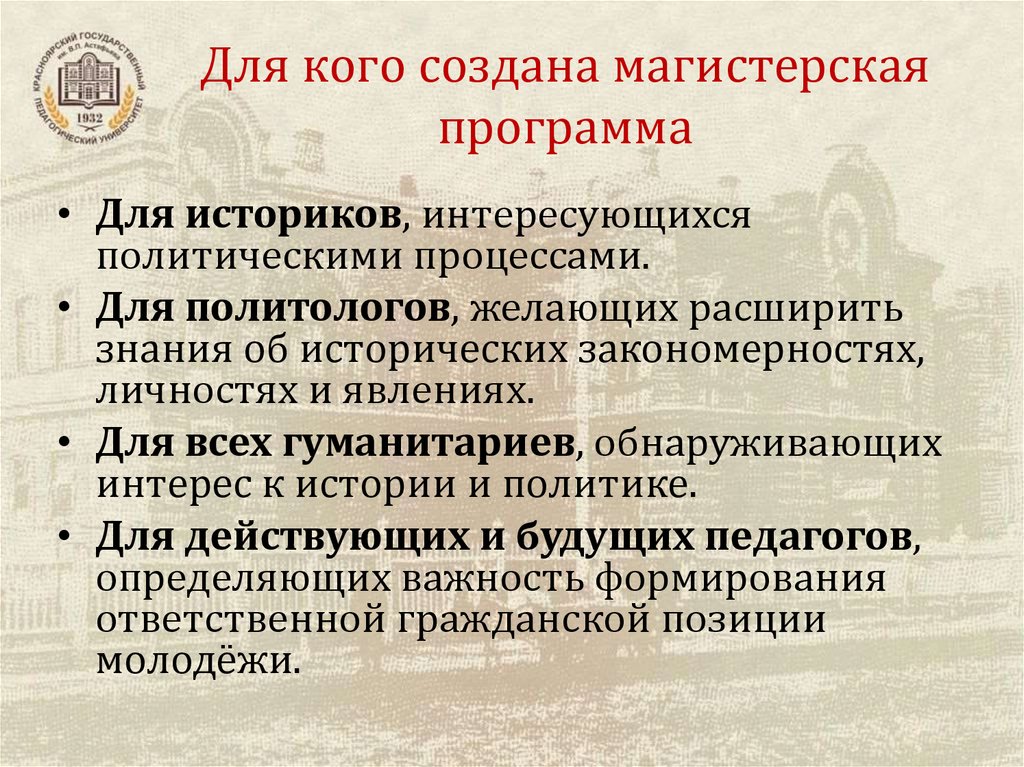 КРАСНОЯРСКИЙ ГОСУДАРСТВЕННЫЙ ПЕДАГОГИЧЕСКИЙ УНИВЕРСИТЕТ им. В.П. Астафьева 1932

Для кого создана магистерская программа

• Для историков, интересующихся политическими процессами.
• Для политологов, желающих расширить знания об исторических закономерностях, личностях и явлениях.
• Для всех гуманитариев, обнаруживающих интерес к истории и политике.
• Для действующих и будущих педагогов, определяющих важность формирования ответственной гражданской позиции молодёжи.